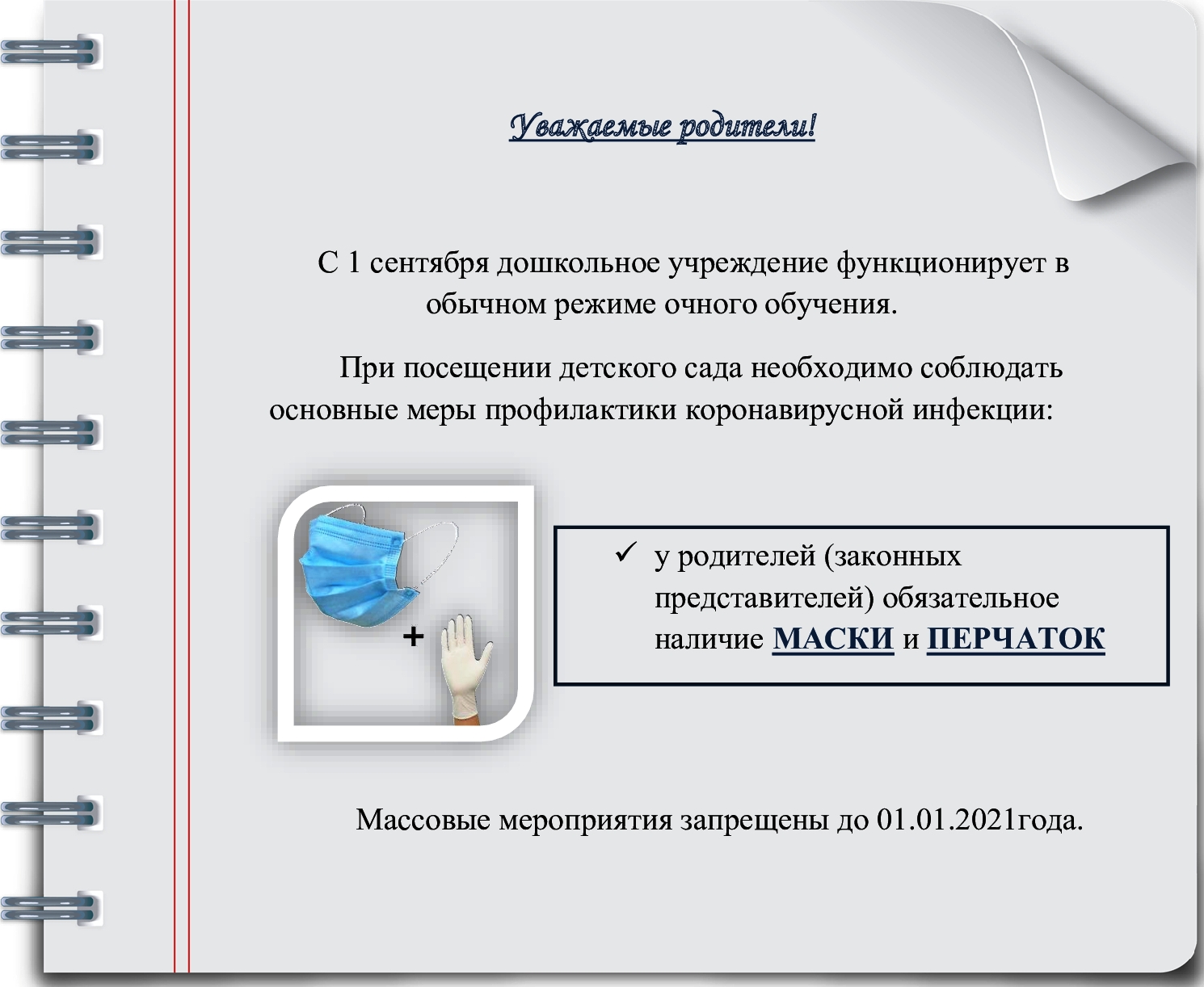 Уважаемые родители!

С 1 сентября дошкольное учреждение функционирует в обычном режиме очного обучения.

При посещении детского сада необходимо соблюдать основные меры профилактики коронавирусной инфекции:

+

✓ у родителей (законных представителей) обязательное наличие МАСКИ и ПЕРЧАТОК

Массовые мероприятия запрещены до 01.01.2021года.